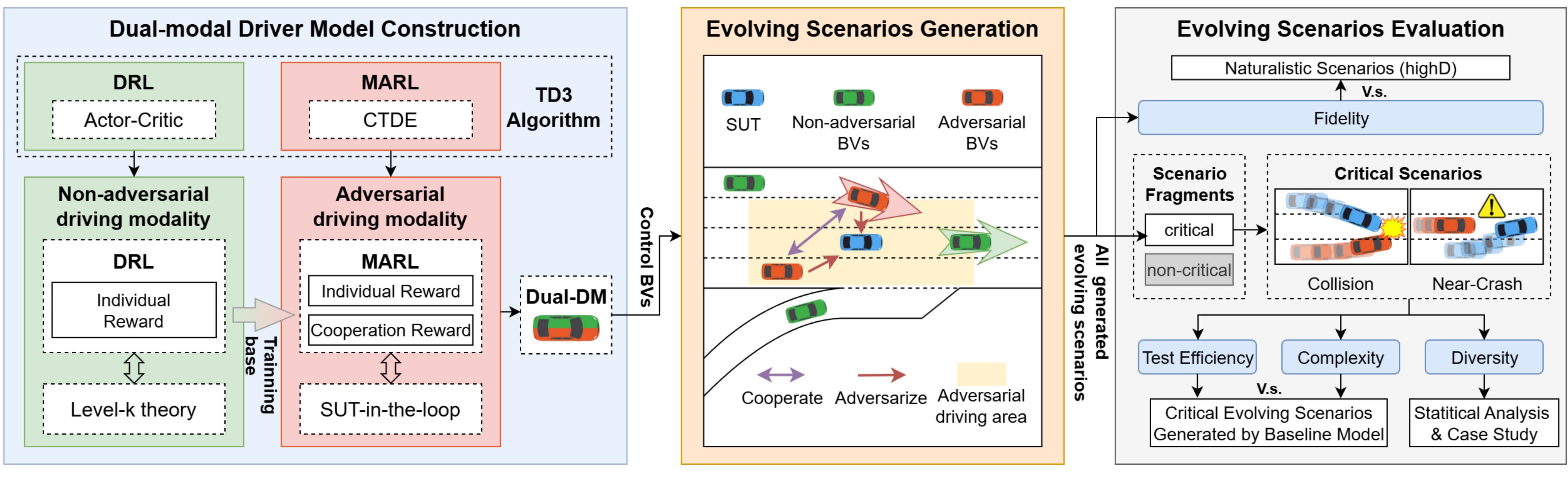 Dual-modal Driver Model Construction

DRL
Actor-Critic

MARL
CTDE

TD3 Algorithm

Non-adversarial driving modality

DRL
Individual Reward

Level-k theory

Trainning base

Adversarial driving modality

MARL
Individual Reward
Cooperation Reward

SUT-in-the-loop

Dual-DM

Control BVs

Evolving Scenarios Generation

SUT
Non-adversarial BVs
Adversarial BVs

Cooperate
Adversarize
Adversarial driving area

All generated evolving scenarios

Evolving Scenarios Evaluation

Naturalistic Scenarios (highD)
V.s.
Fidelity

Scenario Fragments
critical
non-critical

Critical Scenarios
Collision
Near-Crash

Test Efficiency
Complexity
Diversity

V.s.
Critical Evolving Scenarios Generated by Baseline Model
Statitical Analysis & Case Study